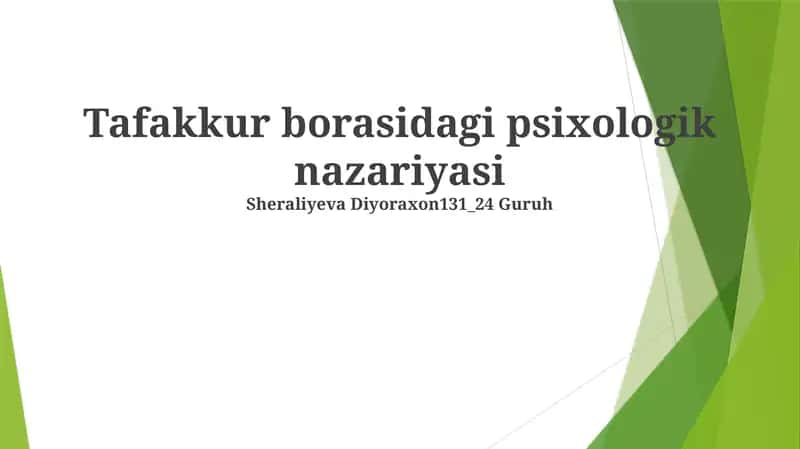 Tafakkur borasidagi psixologik nazariyasi

Sheraliyeva Diyoraxon131_24 Guruh